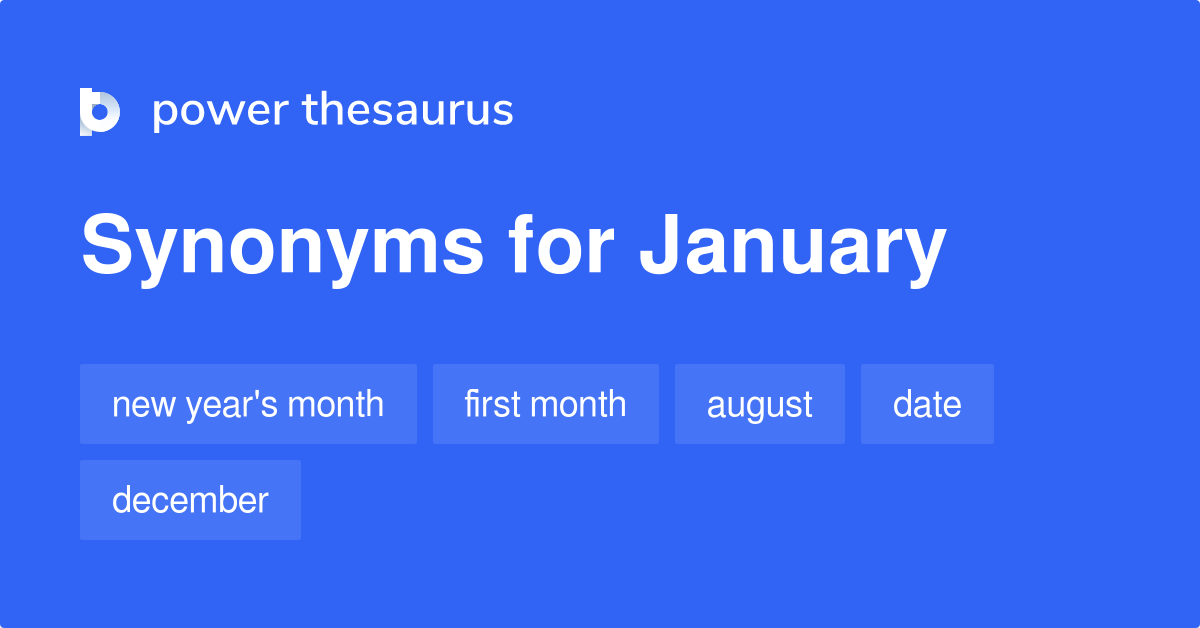 power thesaurus

Synonyms for January

new year's month

first month

august

date

december